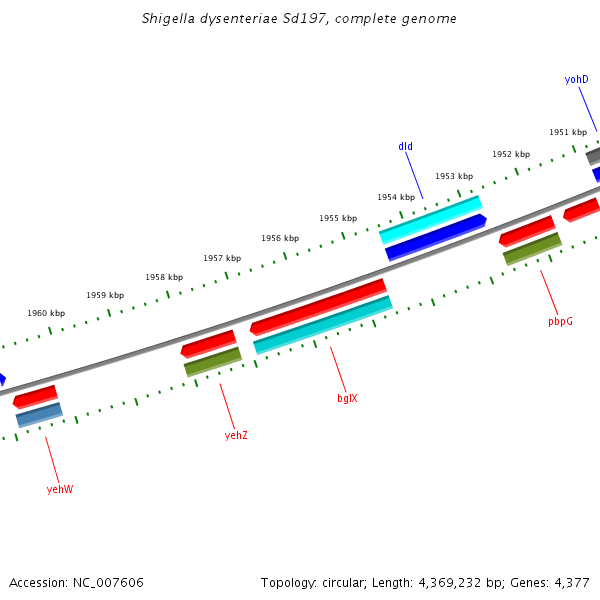 Shigella dysenteriae Sd197, complete genome

yohD

1951 kbp

dld

1952 kbp

1953 kbp

1954 kbp

1955 kbp

1956 kbp

1957 kbp

1958 kbp

1959 kbp

1960 kbp

pbpG

bglX

yehZ

yehW

Accession: NC_007606

Topology: circular; Length: 4,369,232 bp; Genes: 4,377